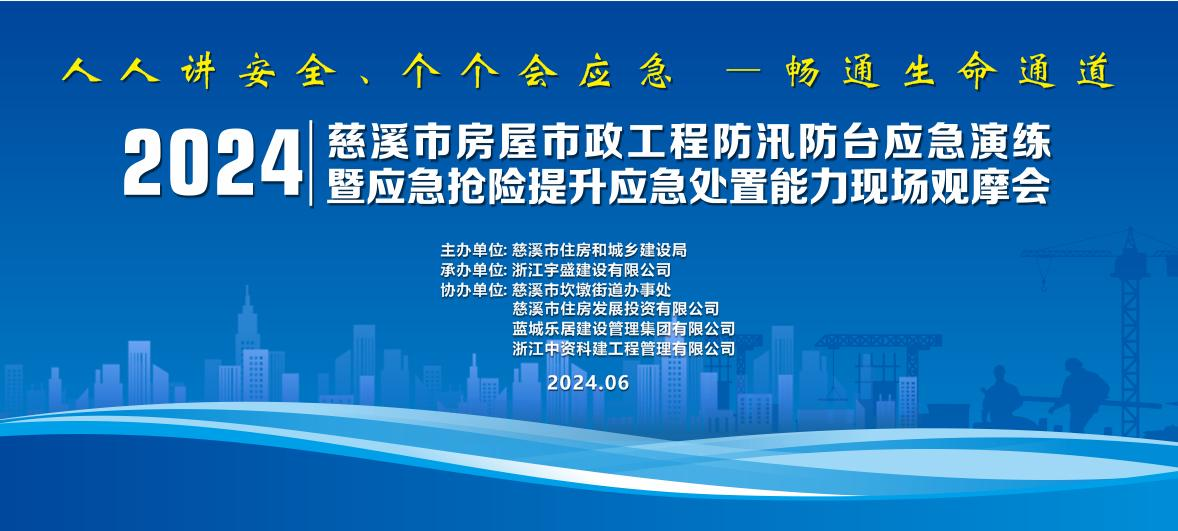 人人讲安全、个个会应急 —畅通生命通道

2024 慈溪市房屋市政工程防汛防台应急演练暨应急抢险提升应急处置能力现场观摩会

主办单位: 慈溪市住房和城乡建设局
承办单位: 浙江宇盛建设有限公司
协办单位: 慈溪市坎墩街道办事处
慈溪市住房发展投资有限公司
蓝城乐居建设管理集团有限公司
浙江中资科建工程管理有限公司

2024.06